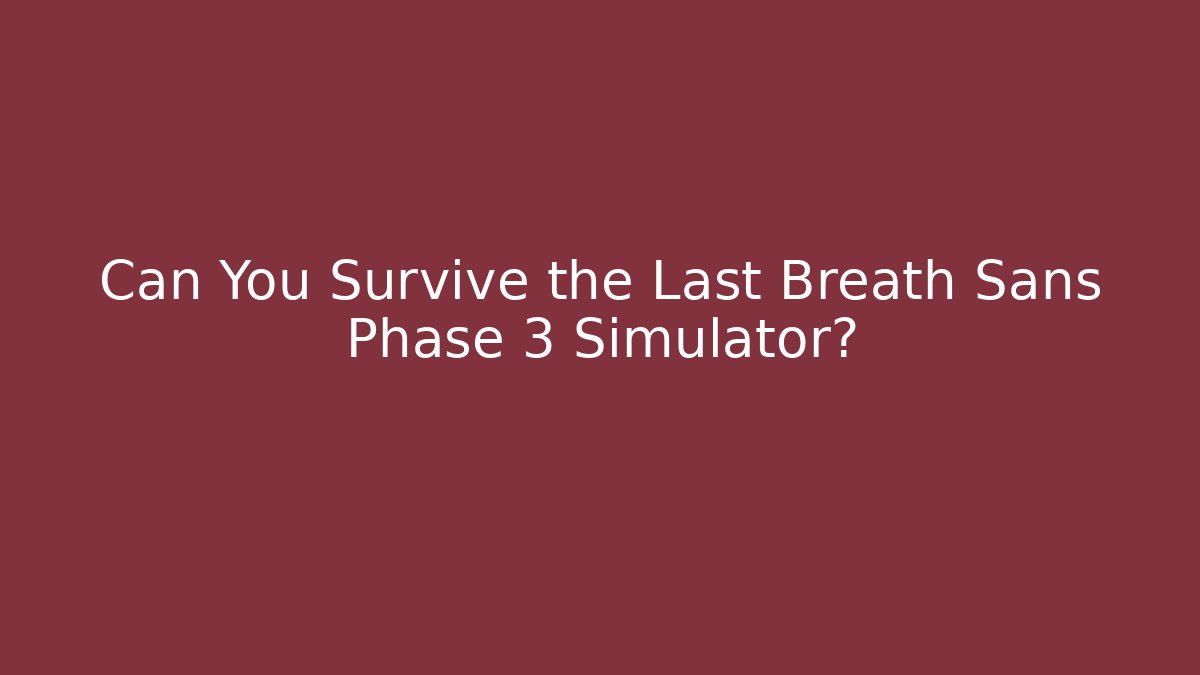 Can You Survive the Last Breath Sans Phase 3 Simulator?